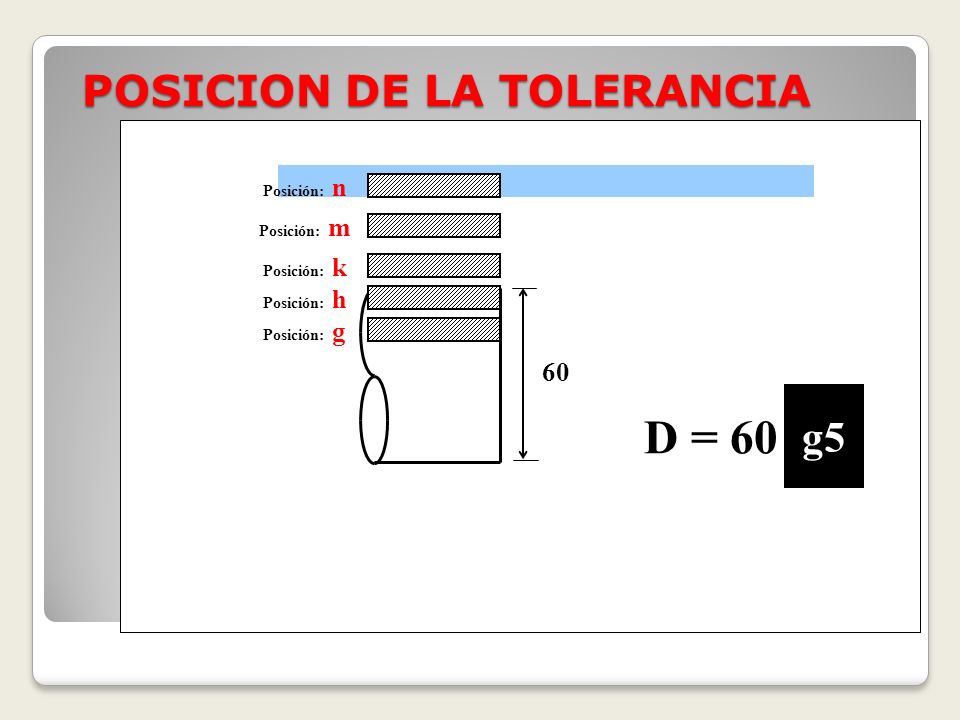 POSICION DE LA TOLERANCIA

Posición: n

Posición: m

Posición: k

Posición: h

Posición: g

60

D = 60 g5